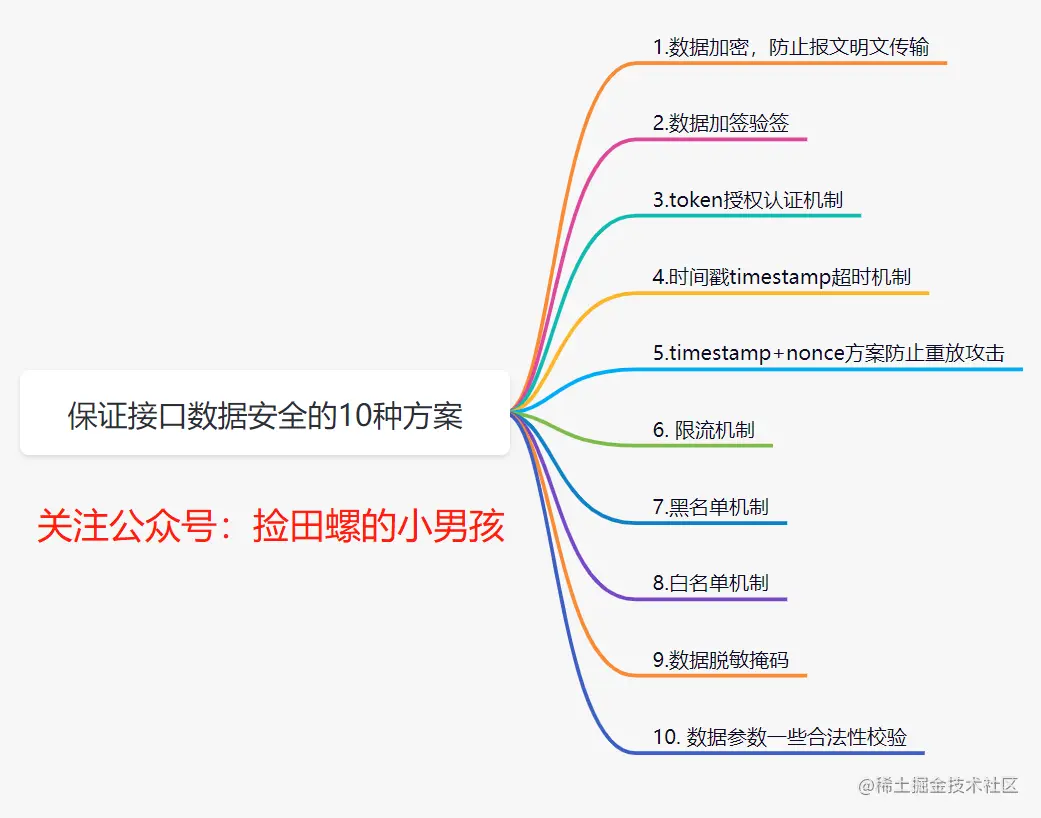 保证接口数据安全的10种方案

关注公众号：捡田螺的小男孩

1.数据加密，防止报文明文传输

2.数据加签验签

3.token授权认证机制

4.时间戳timestamp超时机制

5.timestamp+nonce方案防止重放攻击

6. 限流机制

7.黑名单机制

8.白名单机制

9.数据脱敏掩码

10. 数据参数一些合法性校验

@稀土掘金技术社区